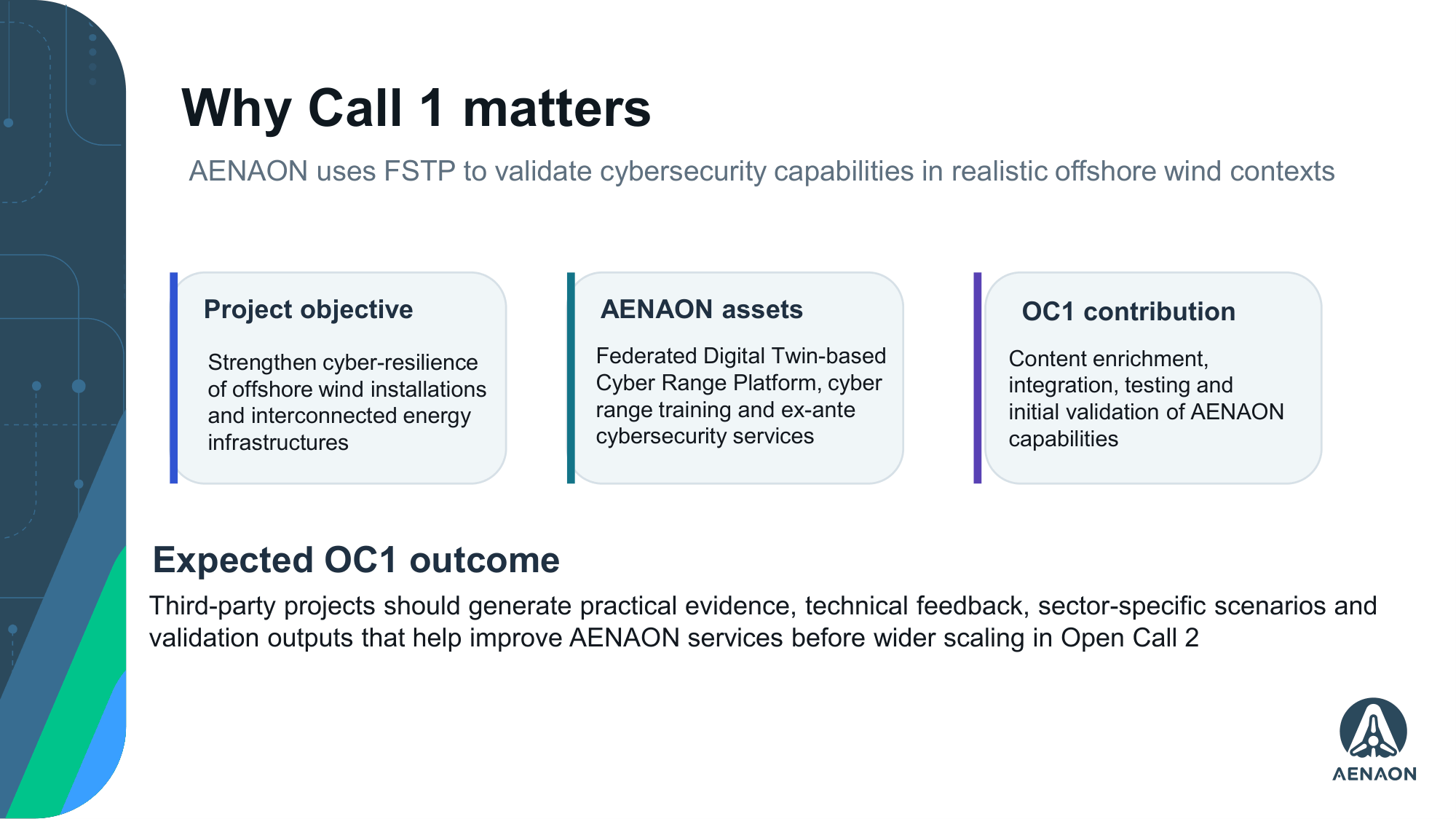 Why Call 1 matters

AENAON uses FSTP to validate cybersecurity capabilities in realistic offshore wind contexts

Project objective

Strengthen cyber-resilience of offshore wind installations and interconnected energy infrastructures

AENAON assets

Federated Digital Twin-based Cyber Range Platform, cyber range training and ex-ante cybersecurity services

OC1 contribution

Content enrichment, integration, testing and initial validation of AENAON capabilities

Expected OC1 outcome

Third-party projects should generate practical evidence, technical feedback, sector-specific scenarios and validation outputs that help improve AENAON services before wider scaling in Open Call 2

AENAON